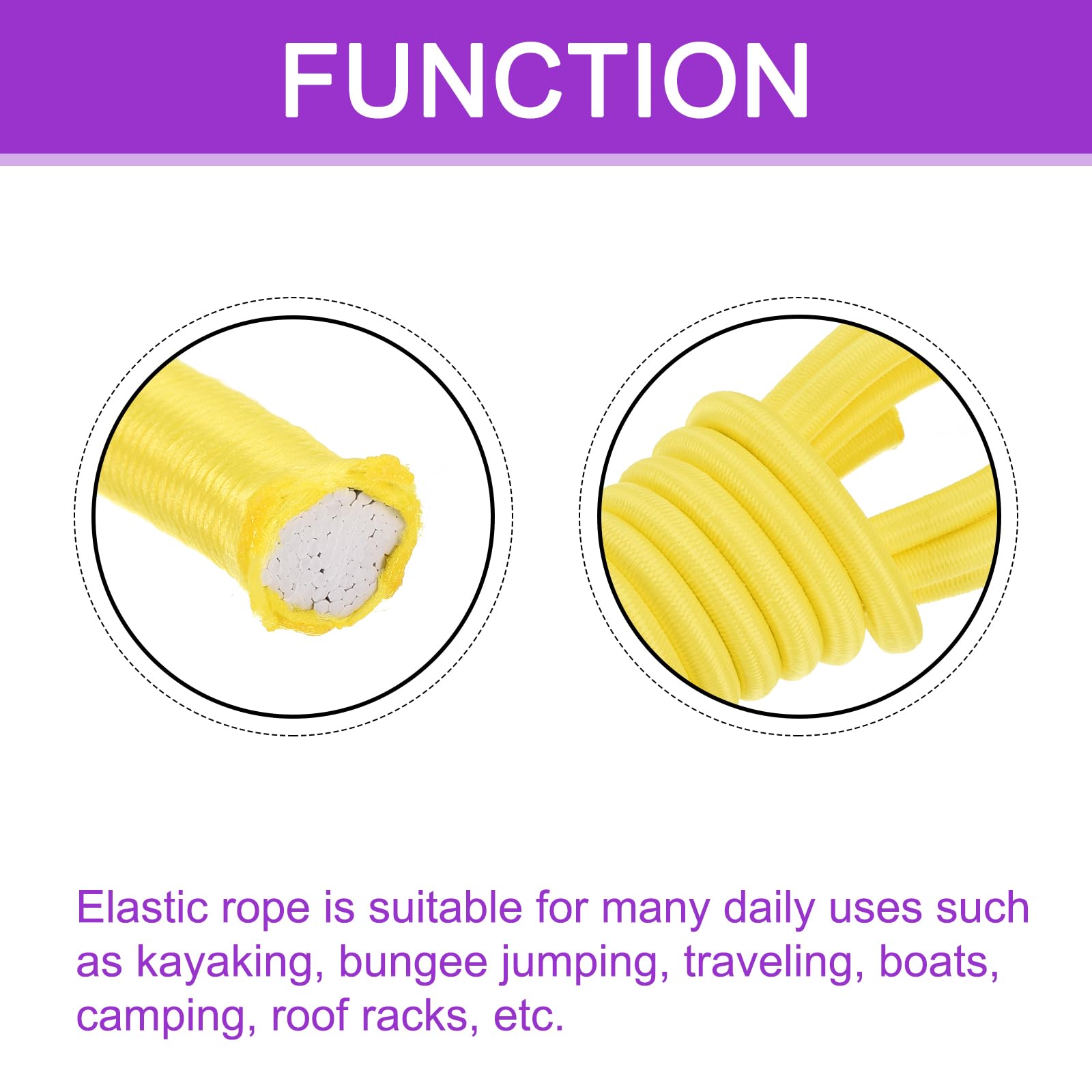 FUNCTION

Elastic rope is suitable for many daily uses such as kayaking, bungee jumping, traveling, boats, camping, roof racks, etc.